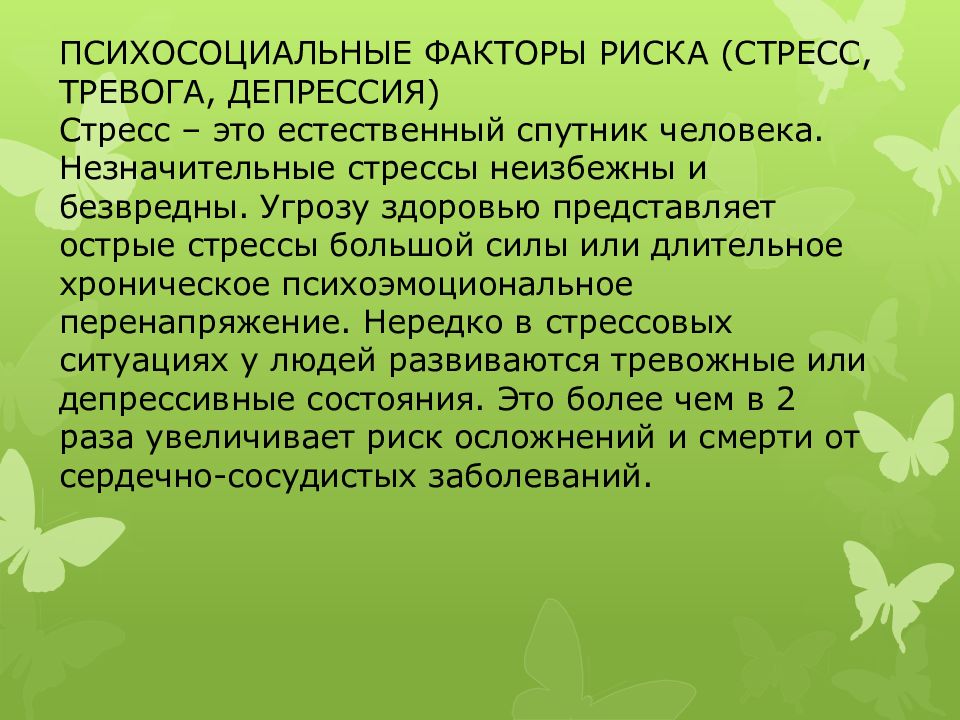 ПСИХОСОЦИАЛЬНЫЕ ФАКТОРЫ РИСКА (СТРЕСС, ТРЕВОГА, ДЕПРЕССИЯ)
Стресс – это естественный спутник человека. Незначительные стрессы неизбежны и безвредны. Угрозу здоровью представляет острые стрессы большой силы или длительное хроническое психоэмоциональное перенапряжение. Нередко в стрессовых ситуациях у людей развиваются тревожные или депрессивные состояния. Это более чем в 2 раза увеличивает риск осложнений и смерти от сердечно-сосудистых заболеваний.